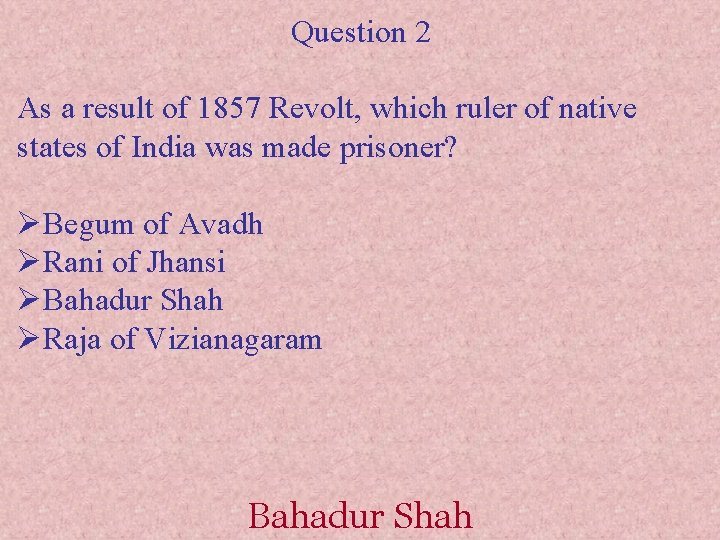 Question 2

As a result of 1857 Revolt, which ruler of native states of India was made prisoner?

➢Begum of Avadh
➢Rani of Jhansi
➢Bahadur Shah
➢Raja of Vizianagaram

Bahadur Shah